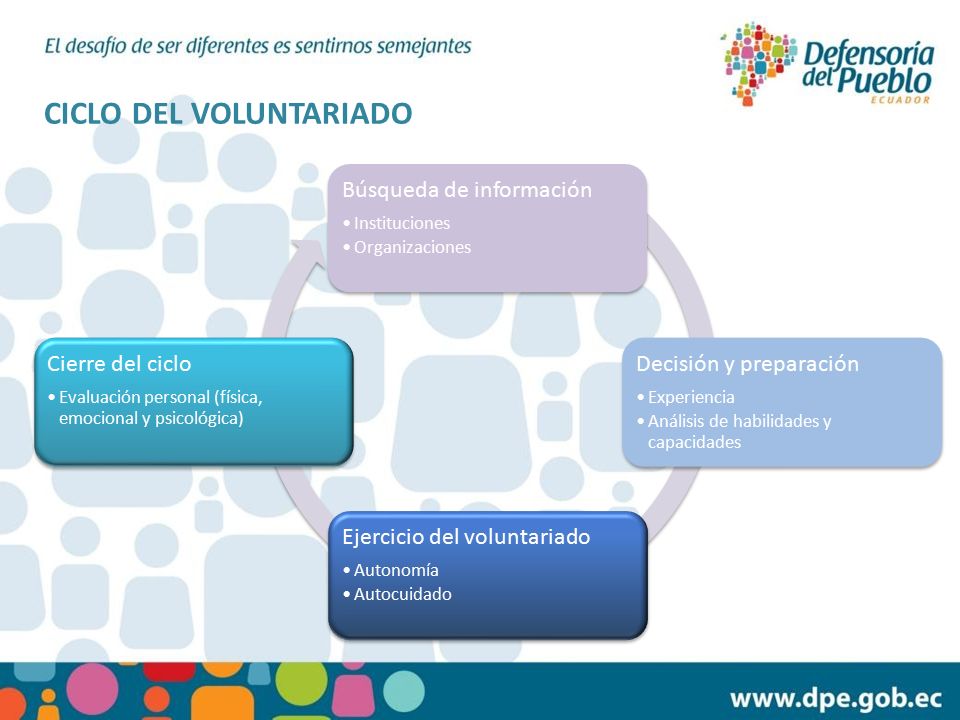 El desafío de ser diferentes es sentirnos semejantes

Defensoría del Pueblo
ECUADOR

CICLO DEL VOLUNTARIADO

Búsqueda de información
• Instituciones
• Organizaciones

Decisión y preparación
• Experiencia
• Análisis de habilidades y capacidades

Ejercicio del voluntariado
• Autonomía
• Autocuidado

Cierre del ciclo
• Evaluación personal (física, emocional y psicológica)

www.dpe.gob.ec